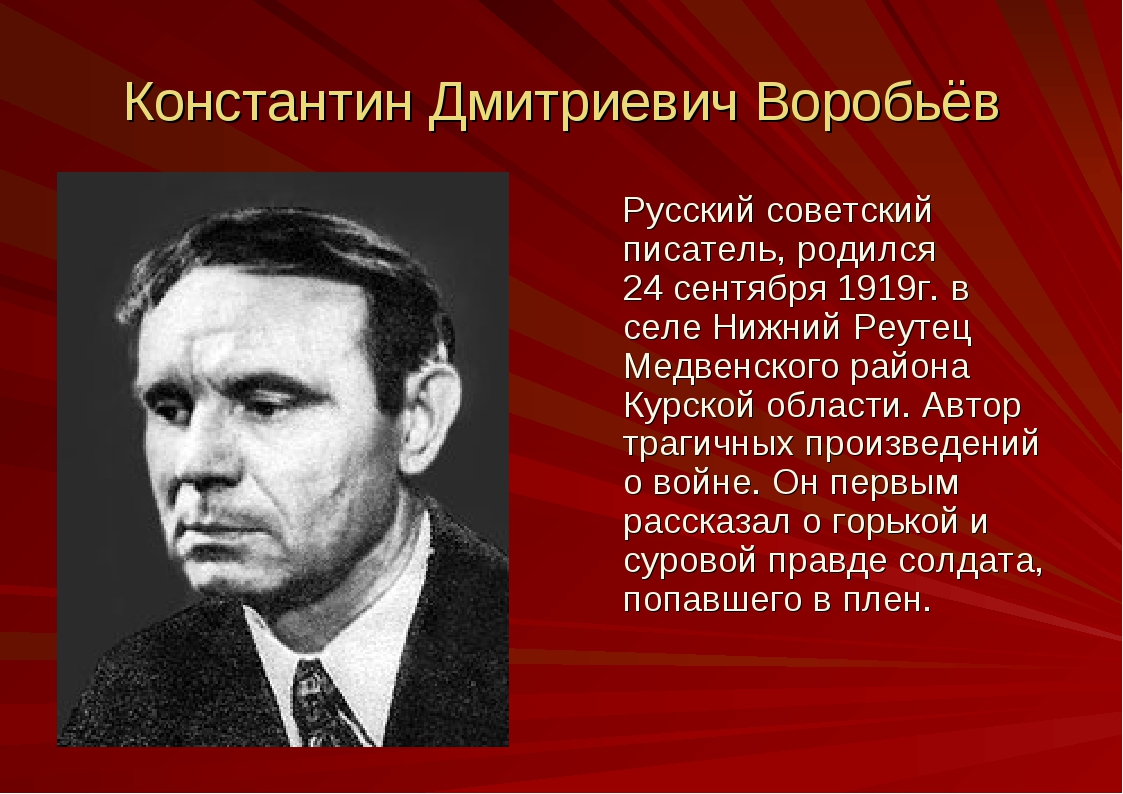 Константин Дмитриевич Воробьёв

Русский советский писатель, родился 24 сентября 1919г. в селе Нижний Реутец Медвенского района Курской области. Автор трагичных произведений о войне. Он первым рассказал о горькой и суровой правде солдата, попавшего в плен.